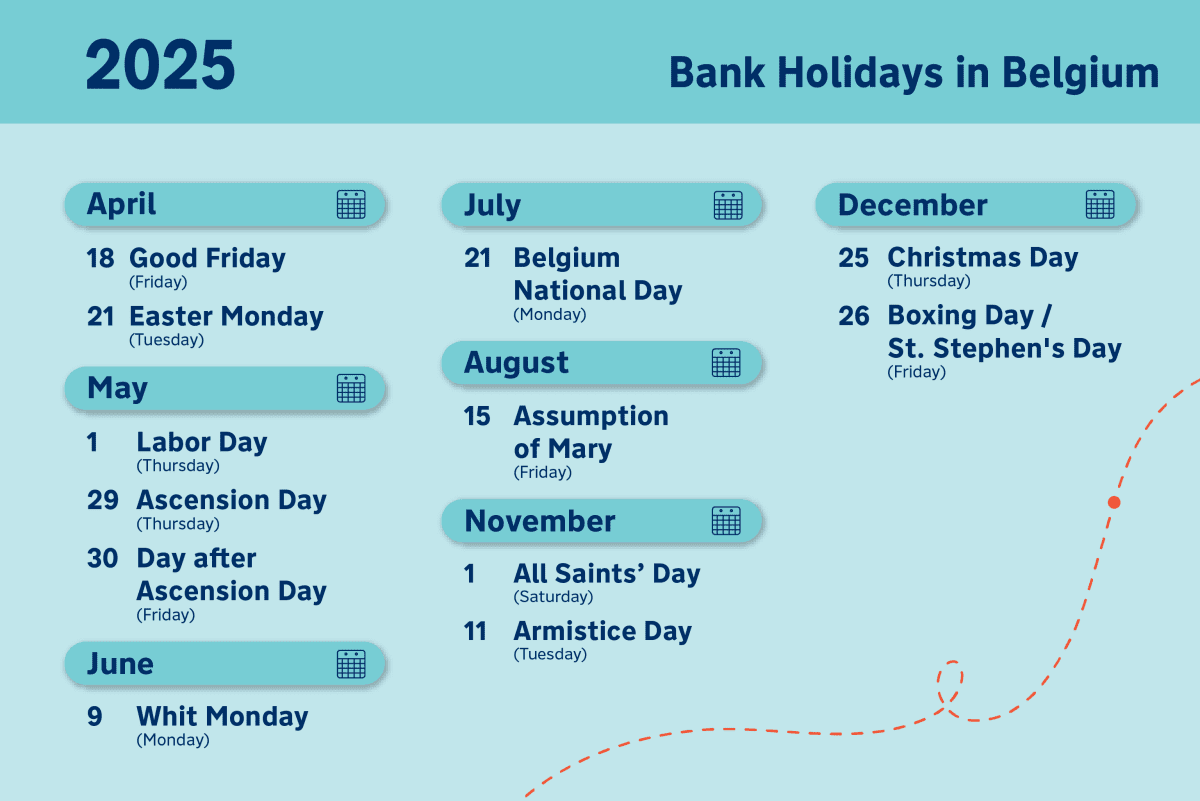 2025

Bank Holidays in Belgium

April

18 Good Friday
(Friday)

21 Easter Monday
(Tuesday)

May

1 Labor Day
(Thursday)

29 Ascension Day
(Thursday)

30 Day after Ascension Day
(Friday)

June

9 Whit Monday
(Monday)

July

21 Belgium National Day
(Monday)

August

15 Assumption of Mary
(Friday)

November

1 All Saints' Day
(Saturday)

11 Armistice Day
(Tuesday)

December

25 Christmas Day
(Thursday)

26 Boxing Day / St. Stephen's Day
(Friday)